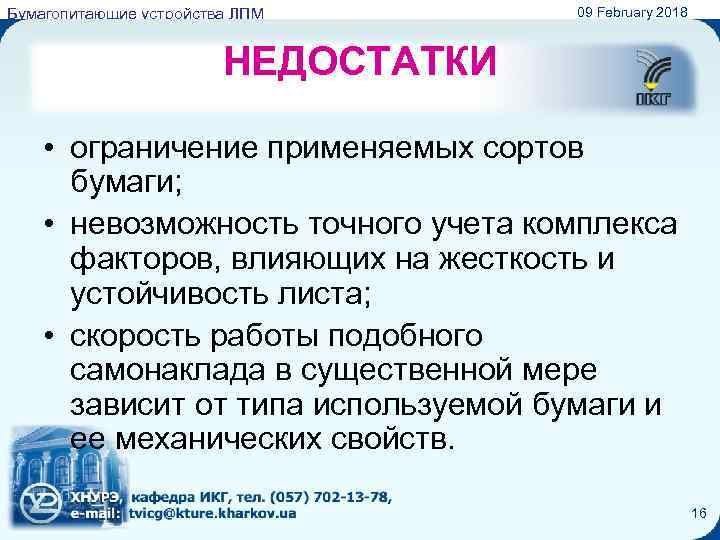 Бумагопитающие устройства ЛПМ

09 February 2018

НЕДОСТАТКИ

ИКГ

• ограничение применяемых сортов бумаги;

• невозможность точного учета комплекса факторов, влияющих на жесткость и устойчивость листа;

• скорость работы подобного самонаклада в существенной мере зависит от типа используемой бумаги и ее механических свойств.

ХНУРЭ, кафедра ИКГ, тел. (057) 702-13-78,
e-mail: tvicg@kture.kharkov.ua

16